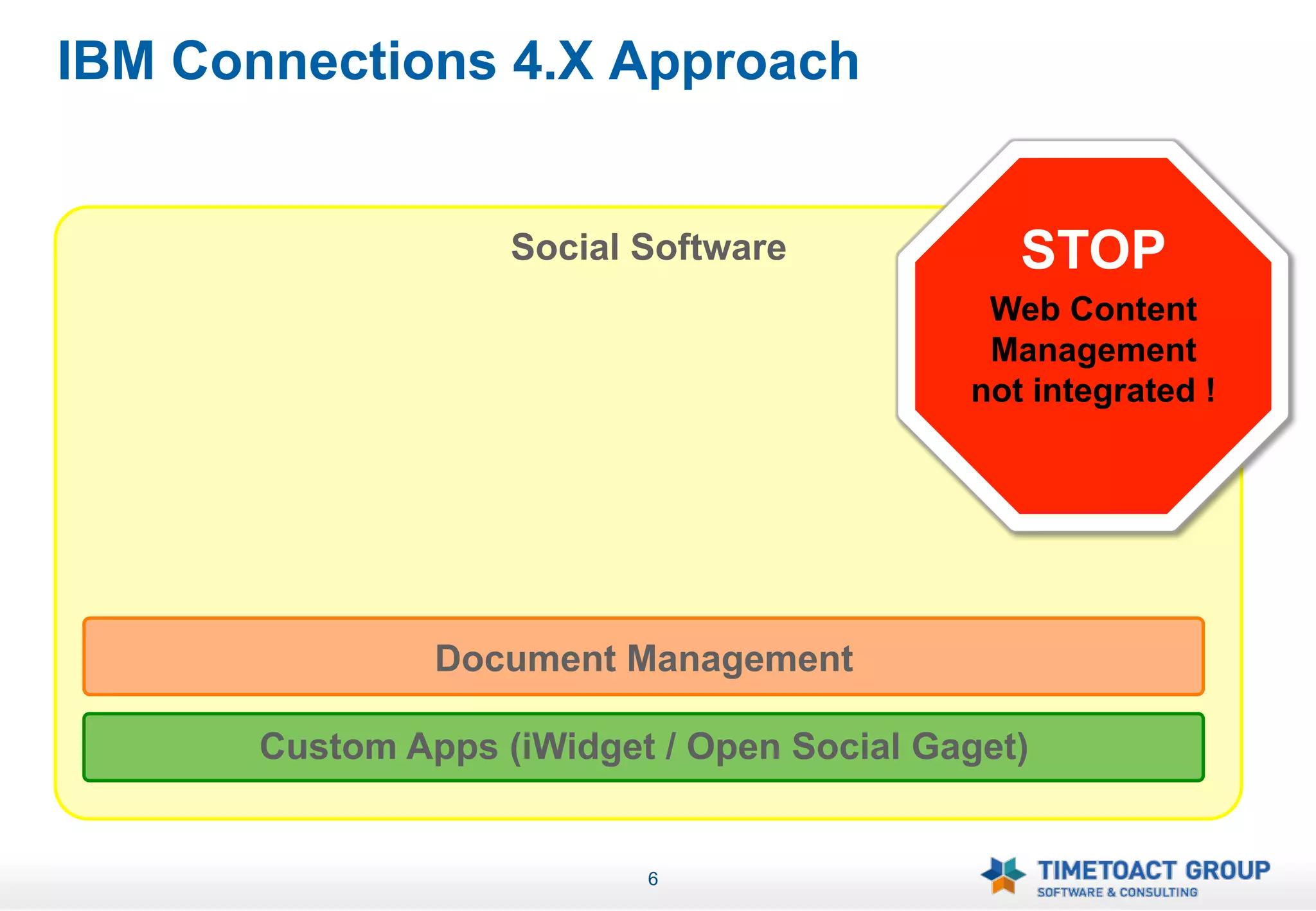 IBM Connections 4.X Approach

Social Software

STOP

Web Content Management not integrated !

Document Management

Custom Apps (iWidget / Open Social Gaget)

6

TIMETOACT GROUP
SOFTWARE & CONSULTING